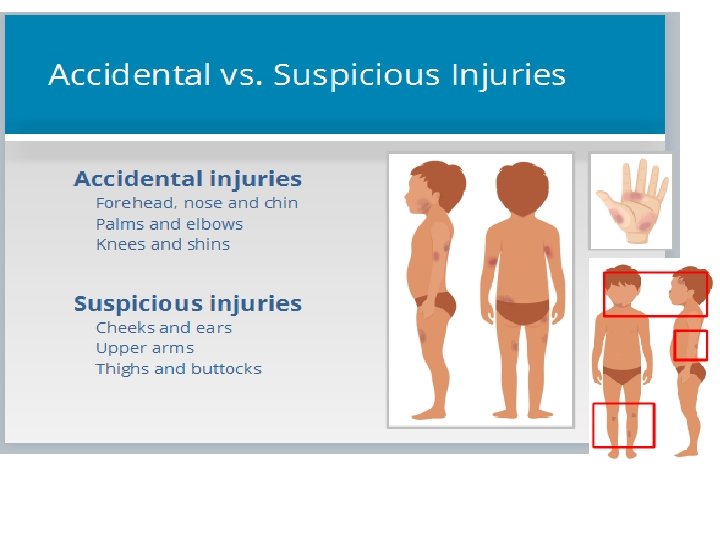 Accidental vs. Suspicious Injuries

Accidental injuries
Forehead, nose and chin
Palms and elbows
Knees and shins

Suspicious injuries
Cheeks and ears
Upper arms
Thighs and buttocks